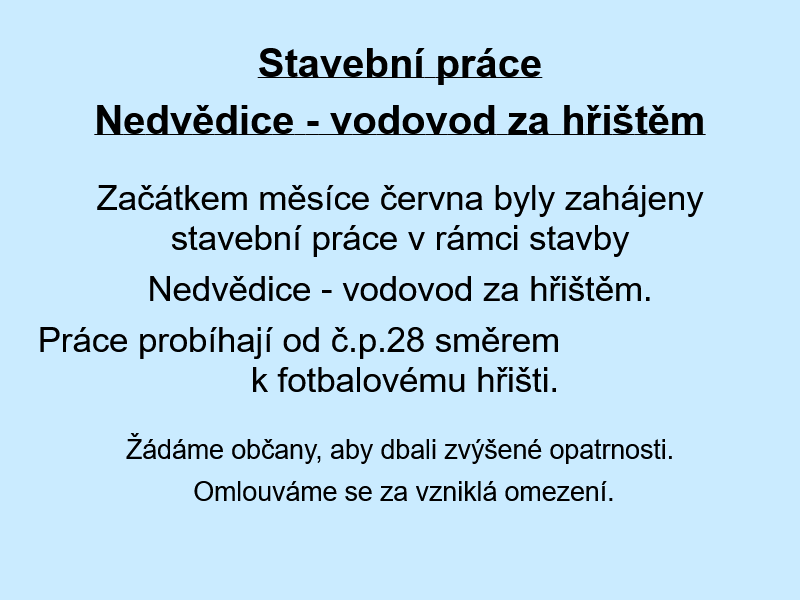 Stavební práce

Nedvědice - vodovod za hřištěm

Začátkem měsíce června byly zahájeny stavební práce v rámci stavby

Nedvědice - vodovod za hřištěm.

Práce probíhají od č.p.28 směrem k fotbalovému hřišti.

Žádáme občany, aby dbali zvýšené opatrnosti.

Omlouváme se za vzniklá omezení.